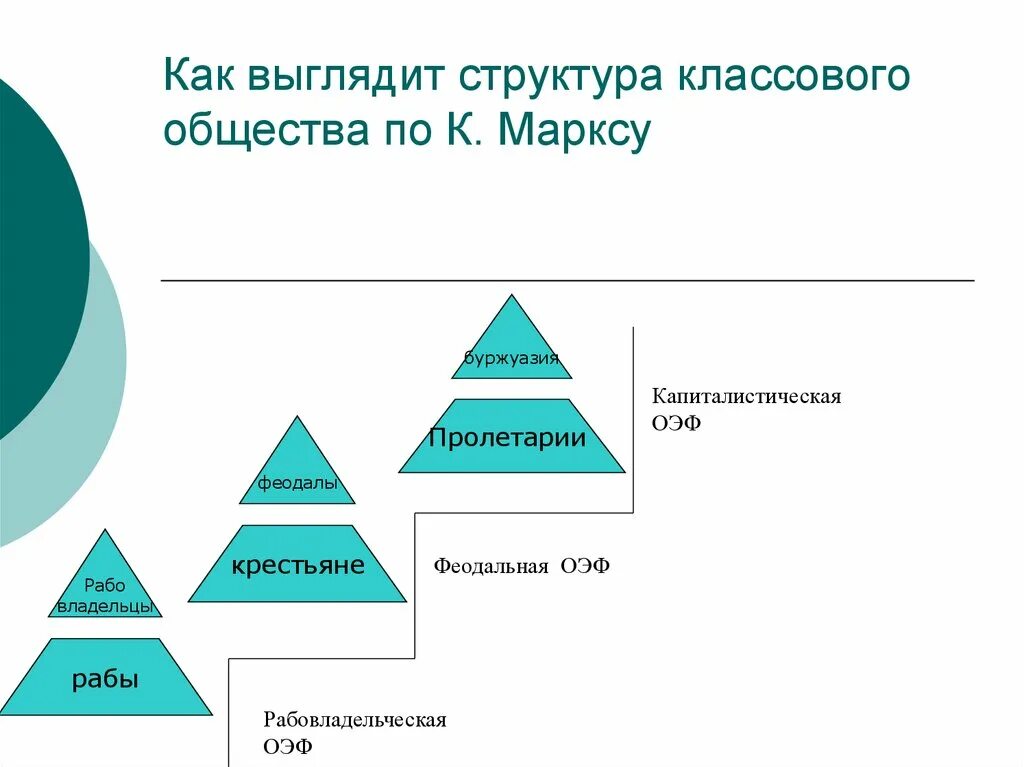 Как выглядит структура классового общества по К. Марксу

буржуазия

Пролетарии

Капиталистическая ОЭФ

феодалы

крестьяне

Феодальная ОЭФ

Рабо владельцы

рабы

Рабовладельческая ОЭФ